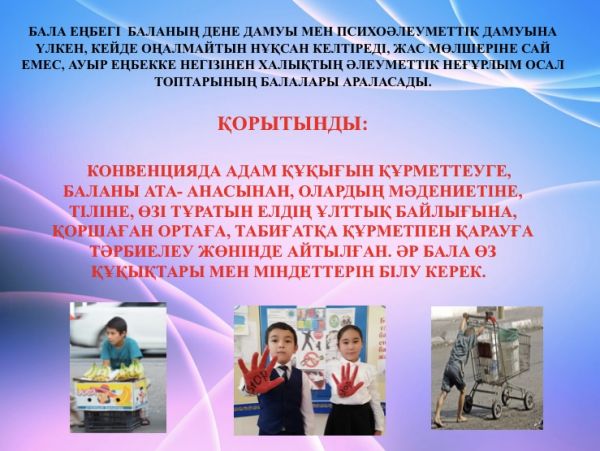 БАЛА ЕҢБЕГІ БАЛАНЫҢ ДЕНЕ ДАМУЫ МЕН ПСИХОӘЛЕУМЕТТІК ДАМУЫНА ҮЛКЕН, КЕЙДЕ ОҢАЛМАЙТЫН НҰҚСАН КЕЛТІРЕДІ, ЖАС МӨЛШЕРІНЕ САЙ ЕМЕС, АУЫР ЕҢБЕККЕ НЕГІЗІНЕН ХАЛЫҚТЫҢ ӘЛЕУМЕТТІК НЕҒҰРЛЫМ ОСАЛ ТОПТАРЫНЫҢ БАЛАЛАРЫ АРАЛАСАДЫ.

ҚОРЫТЫНДЫ:

КОНВЕНЦИЯДА АДАМ ҚҰҚЫҒЫН ҚҰРМЕТТЕУГЕ, БАЛАНЫ АТА- АНАСЫНАН, ОЛАРДЫҢ МӘДЕНИЕТІНЕ, ТІЛІНЕ, ӨЗІ ТҰРАТЫН ЕЛДІҢ ҰЛТТЫҚ БАЙЛЫҒЫНА, ҚОРШАҒАН ОРТАҒА, ТАБИҒАТҚА ҚҰРМЕТПЕН ҚАРАУҒА ТӘРБИЕЛЕУ ЖӨНІНДЕ АЙТЫЛҒАН. ӘР БАЛА ӨЗ ҚҰҚЫҚТАРЫ МЕН МІНДЕТТЕРІН БІЛУ КЕРЕК.

STOP

STOP